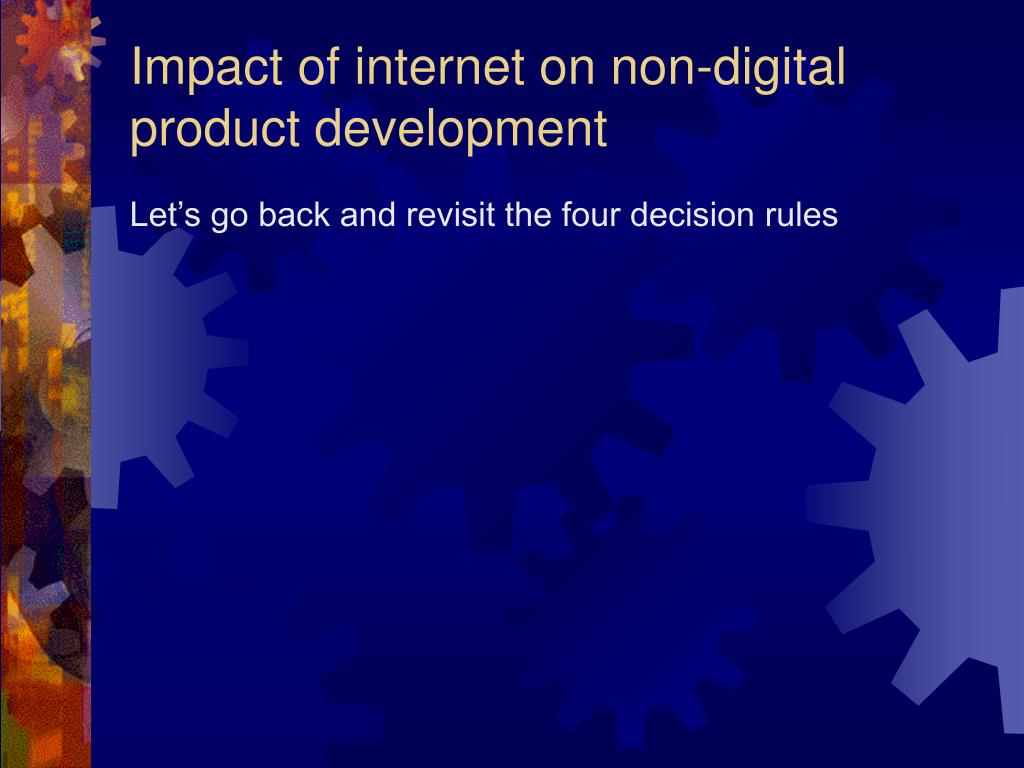 Impact of internet on non-digital product development

Let’s go back and revisit the four decision rules